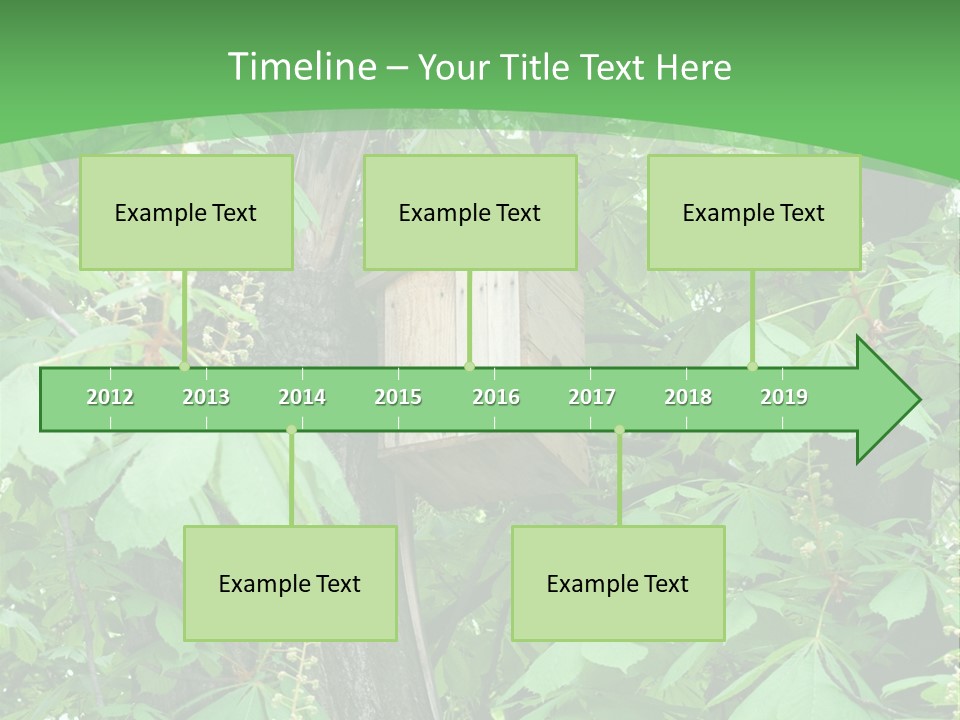 Timeline – Your Title Text Here

Example Text

Example Text

Example Text

2012 2013 2014 2015 2016 2017 2018 2019

Example Text

Example Text